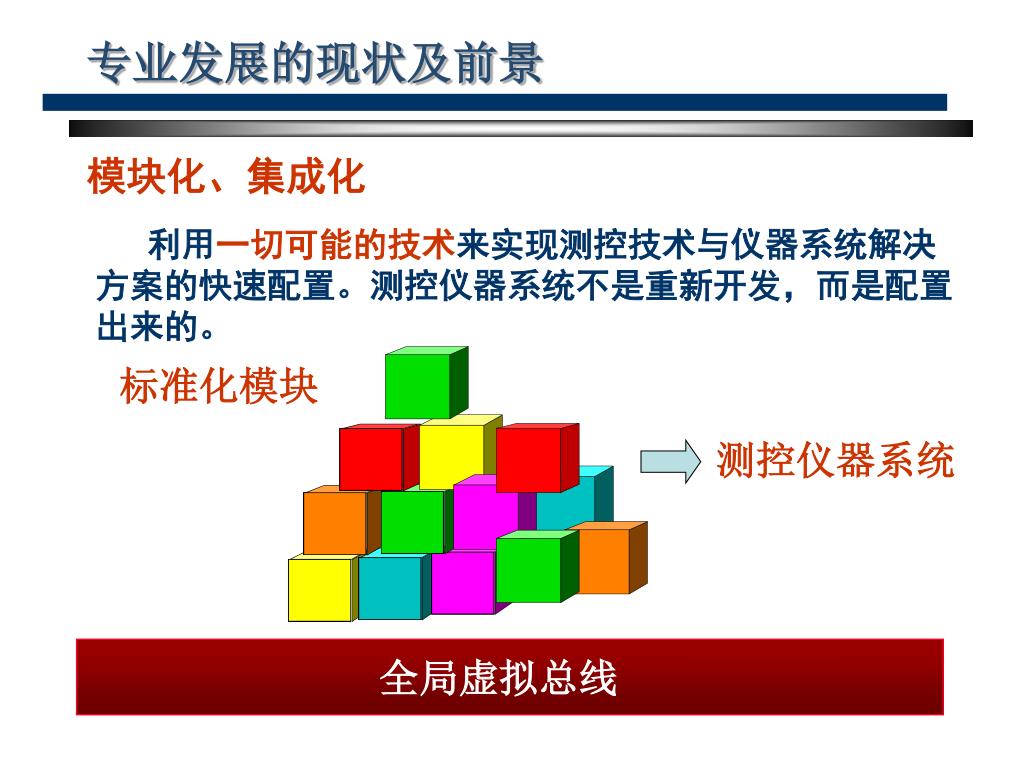 专业发展的现状及前景

模块化、集成化

利用一切可能的技术来实现测控技术与仪器系统解决方案的快速配置。测控仪器系统不是重新开发，而是配置出来的。

标准化模块

测控仪器系统

全局虚拟总线